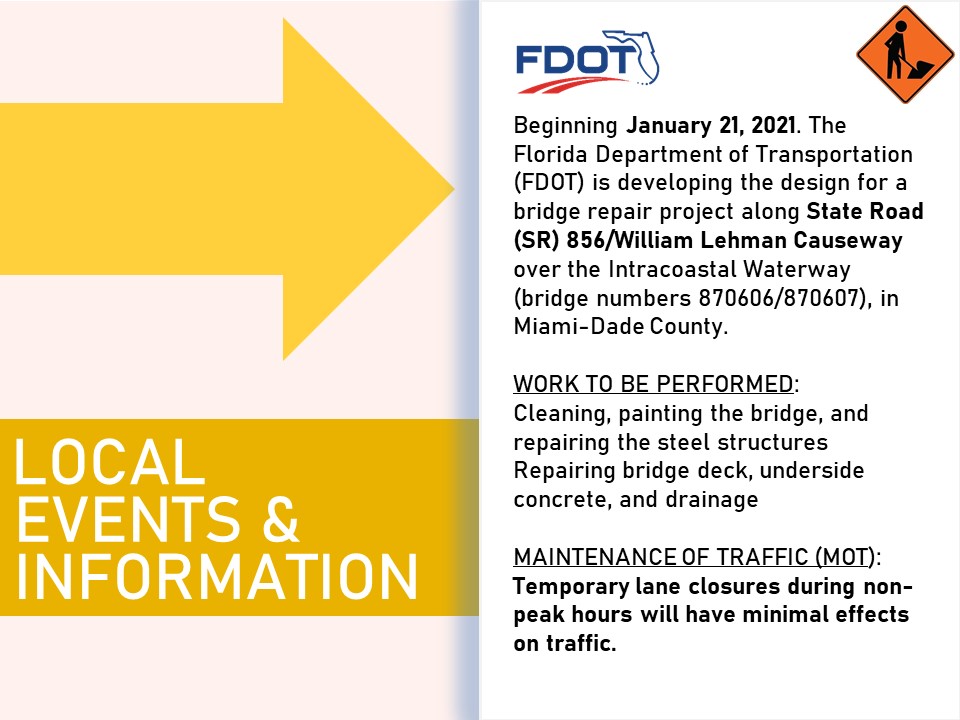 LOCAL EVENTS & INFORMATION

FDOT

Beginning January 21, 2021. The Florida Department of Transportation (FDOT) is developing the design for a bridge repair project along State Road (SR) 856/William Lehman Causeway over the Intracoastal Waterway (bridge numbers 870606/870607), in Miami-Dade County.

WORK TO BE PERFORMED:
Cleaning, painting the bridge, and repairing the steel structures
Repairing bridge deck, underside concrete, and drainage

MAINTENANCE OF TRAFFIC (MOT):
Temporary lane closures during non-peak hours will have minimal effects on traffic.